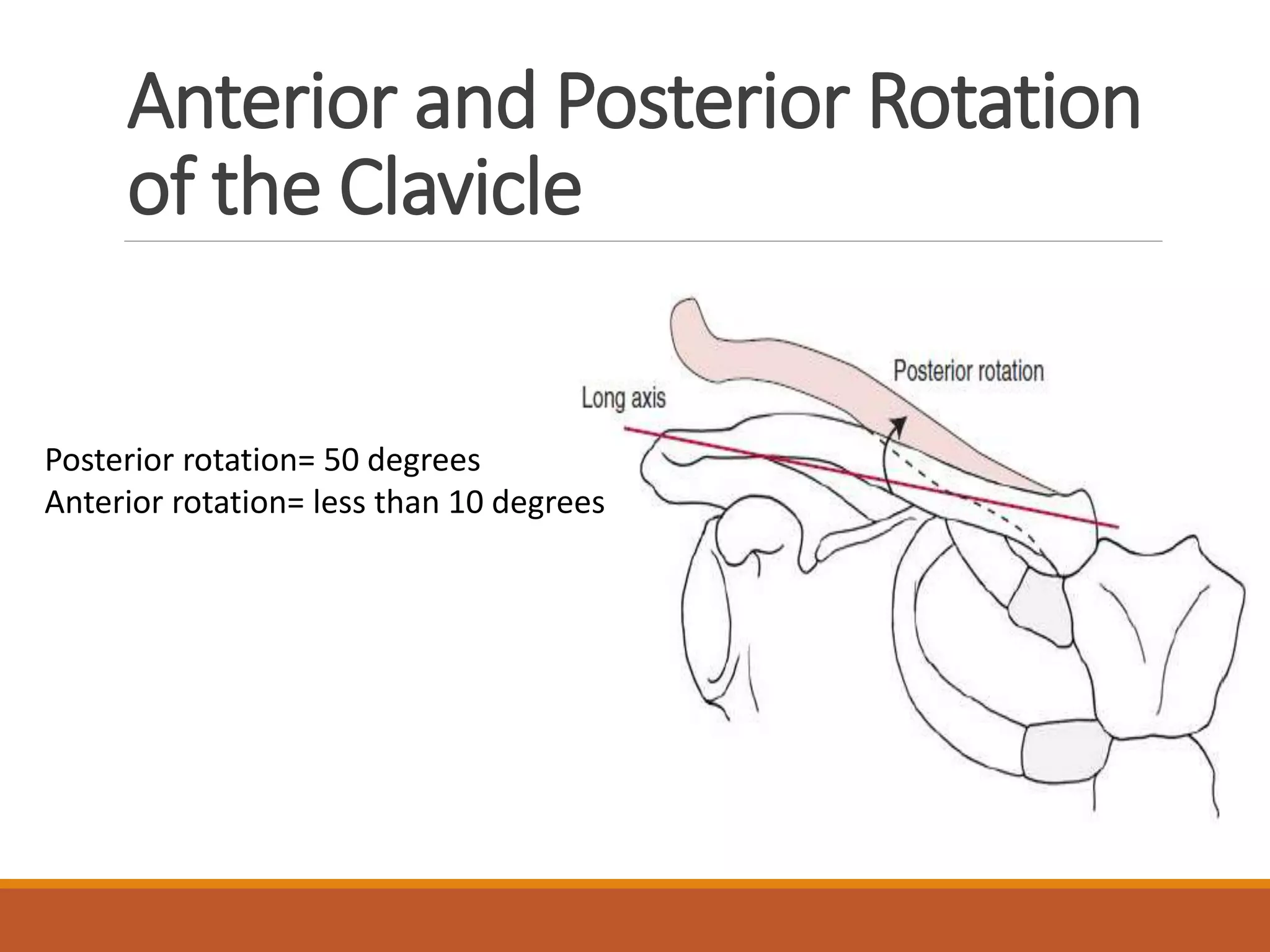 Anterior and Posterior Rotation of the Clavicle

Posterior rotation= 50 degrees
Anterior rotation= less than 10 degrees

Long axis

Posterior rotation